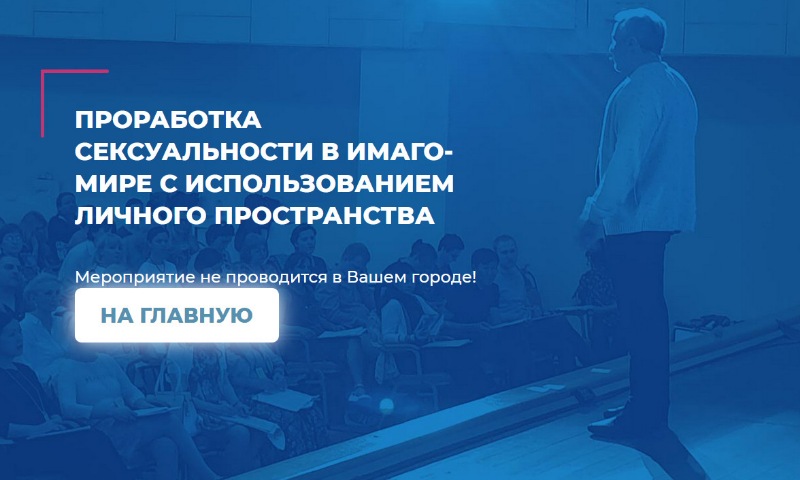 ПРОРАБОТКА СЕКСУАЛЬНОСТИ В ИМАГО-МИРЕ С ИСПОЛЬЗОВАНИЕМ ЛИЧНОГО ПРОСТРАНСТВА

Мероприятие не проводится в Вашем городе!

НА ГЛАВНУЮ